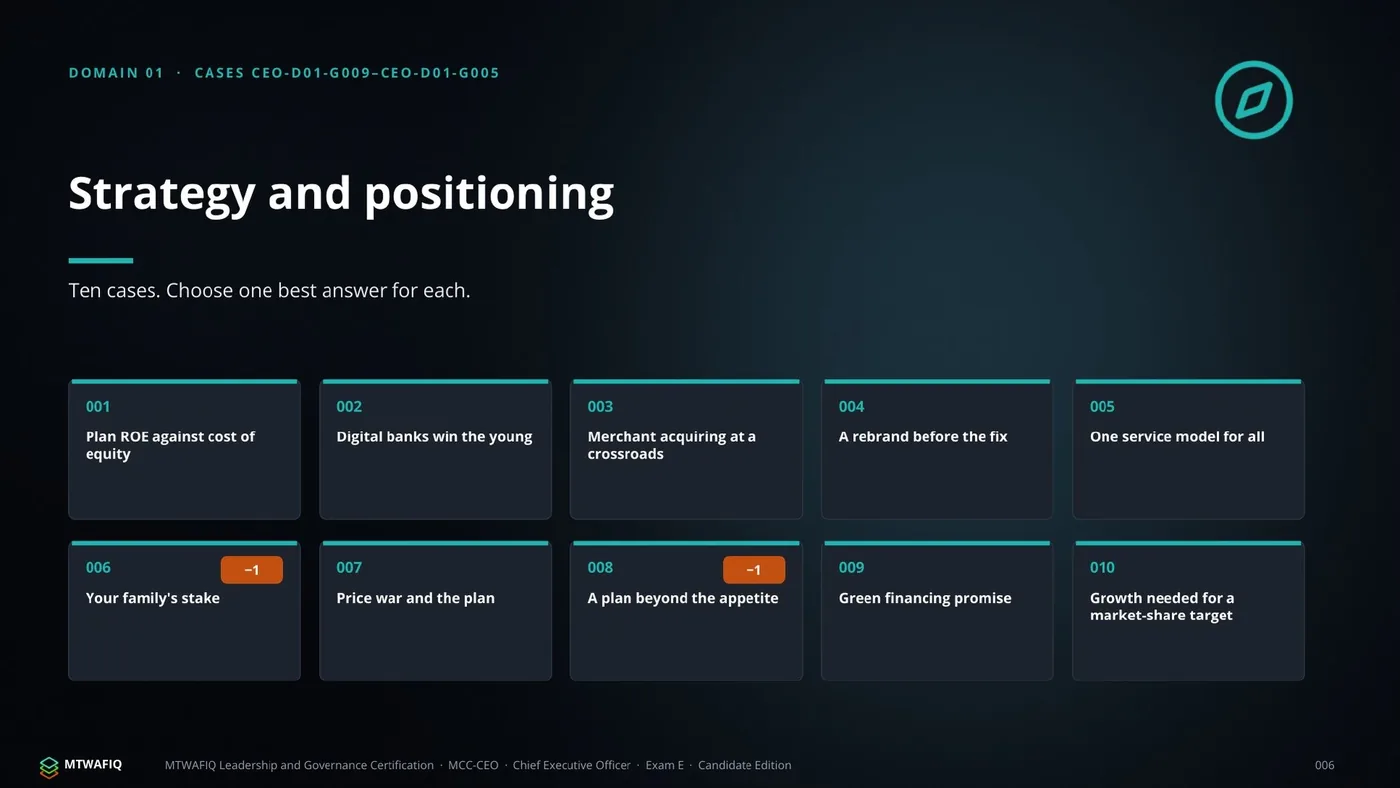 DOMAIN 01 · CASES CEO-D01-G009–CEO-D01-G005

Strategy and positioning

Ten cases. Choose one best answer for each.

001
Plan ROE against cost of equity

002
Digital banks win the young

003
Merchant acquiring at a crossroads

004
A rebrand before the fix

005
One service model for all

006
−1
Your family's stake

007
Price war and the plan

008
−1
A plan beyond the appetite

009
Green financing promise

010
Growth needed for a market-share target

MTWAFIQ
MTWAFIQ Leadership and Governance Certification · MCC-CEO · Chief Executive Officer · Exam E · Candidate Edition
006